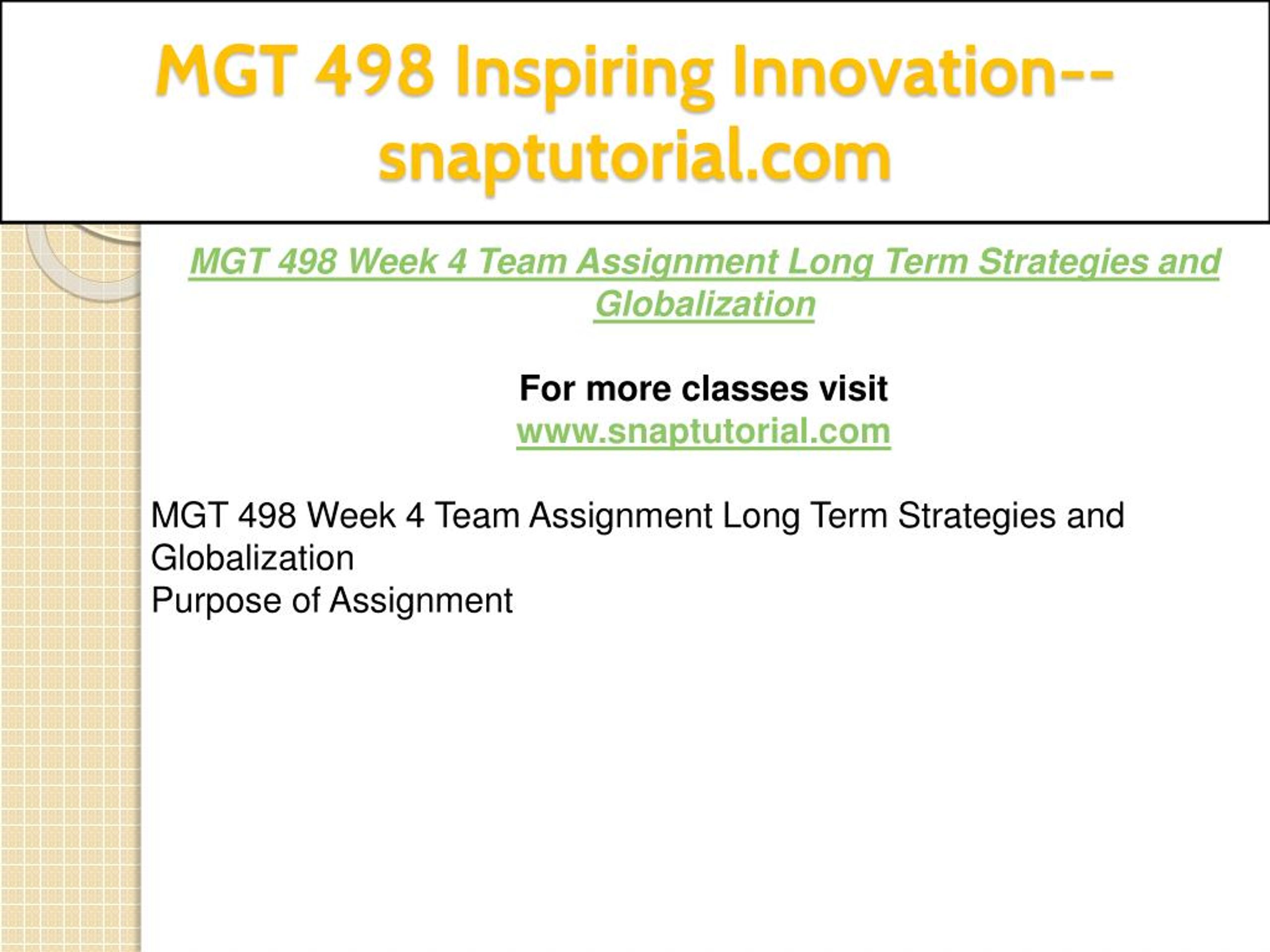 MGT 498 Inspiring Innovation--snaptutorial.com

MGT 498 Week 4 Team Assignment Long Term Strategies and Globalization

For more classes visit
www.snaptutorial.com

MGT 498 Week 4 Team Assignment Long Term Strategies and Globalization
Purpose of Assignment